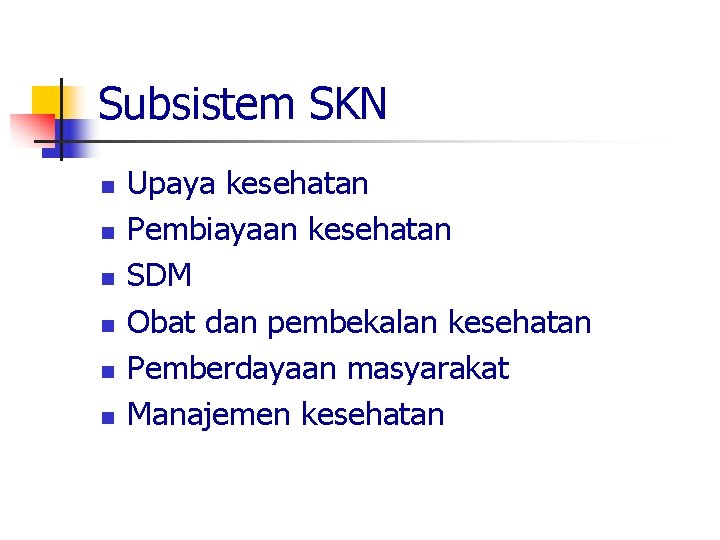 Subsistem SKN

- Upaya kesehatan
- Pembiayaan kesehatan
- SDM
- Obat dan pembekalan kesehatan
- Pemberdayaan masyarakat
- Manajemen kesehatan